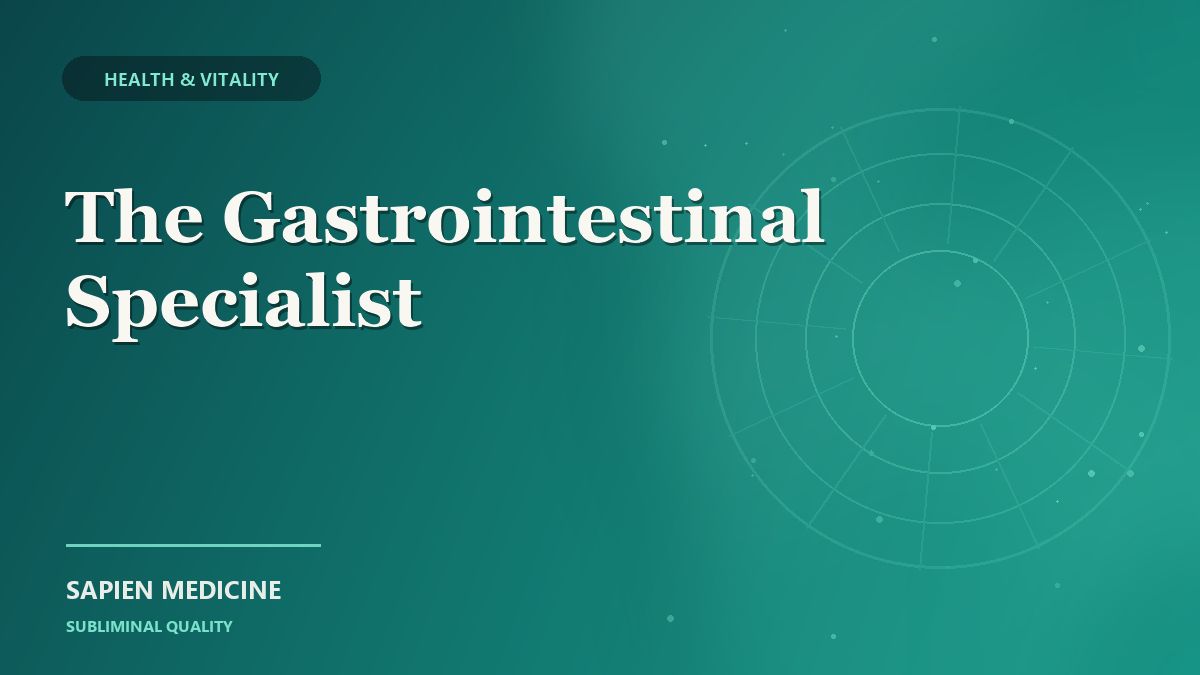 HEALTH & VITALITY

The Gastrointestinal Specialist

SAPIEN MEDICINE

SUBLIMINAL QUALITY